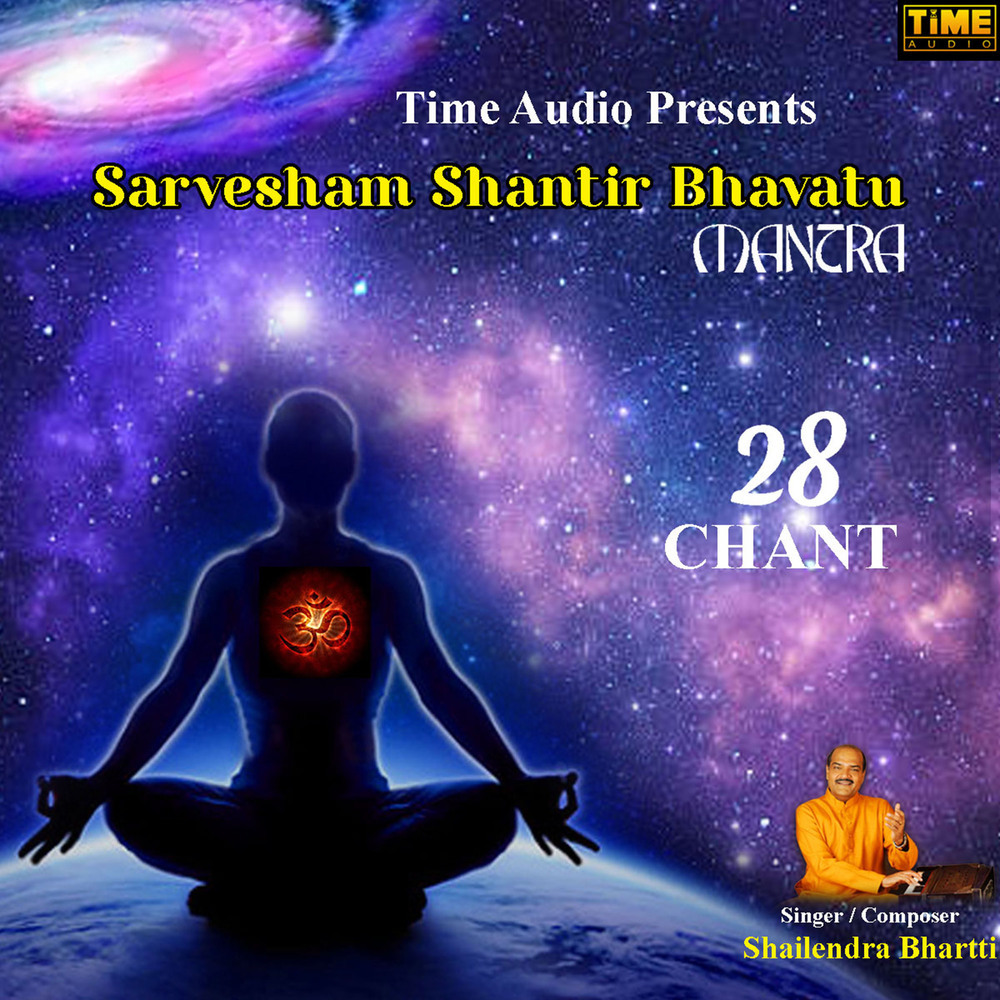 TIME AUDIO

Time Audio Presents

Sarvesham Shantir Bhavatu

MANTRA

28
CHANT

ॐ

Singer / Composer
Shailendra Bhartti